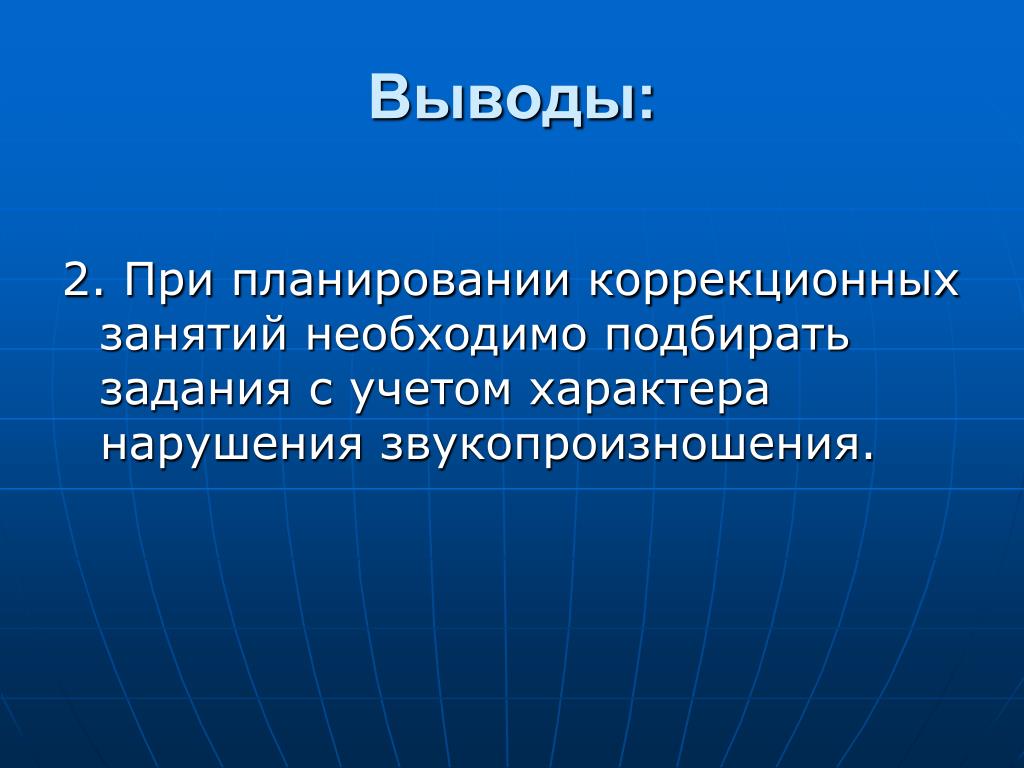 Выводы:

2. При планировании коррекционных занятий необходимо подбирать задания с учетом характера нарушения звукопроизношения.